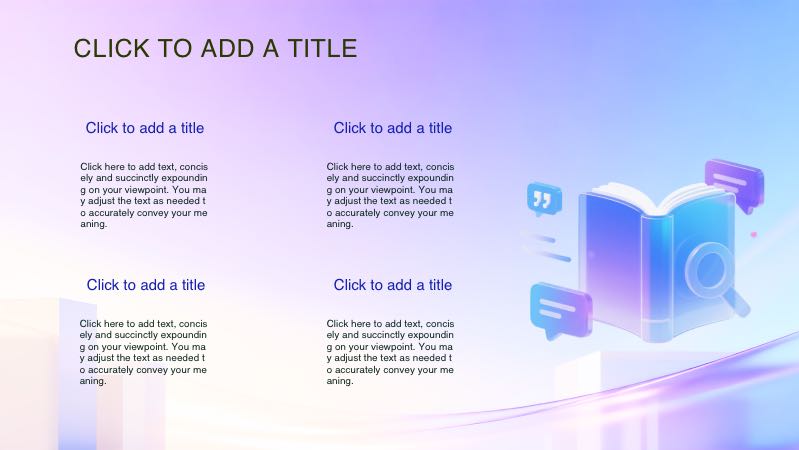 CLICK TO ADD A TITLE

Click to add a title

Click here to add text, concisely and succinctly expounding on your viewpoint. You may adjust the text as needed to accurately convey your meaning.

Click to add a title

Click here to add text, concisely and succinctly expounding on your viewpoint. You may adjust the text as needed to accurately convey your meaning.

Click to add a title

Click here to add text, concisely and succinctly expounding on your viewpoint. You may adjust the text as needed to accurately convey your meaning.

Click to add a title

Click here to add text, concisely and succinctly expounding on your viewpoint. You may adjust the text as needed to accurately convey your meaning.